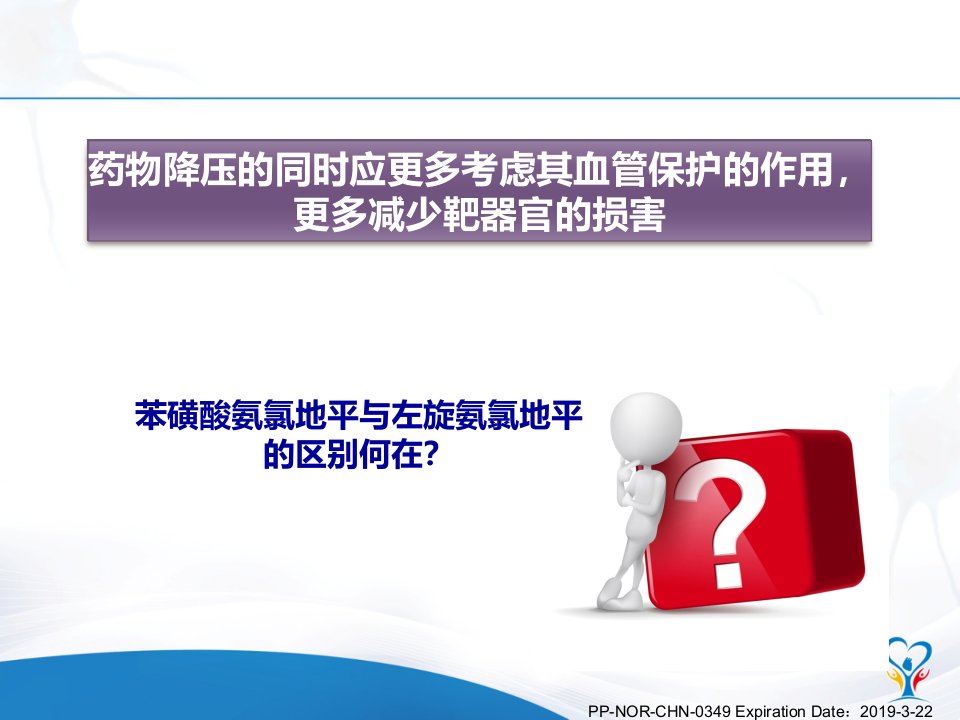 药物降压的同时应更多考虑其血管保护的作用，更多减少靶器官的损害

苯磺酸氨氯地平与左旋氨氯地平的区别何在?

?

PP-NOR-CHN-0349 Expiration Date：2019-3-22